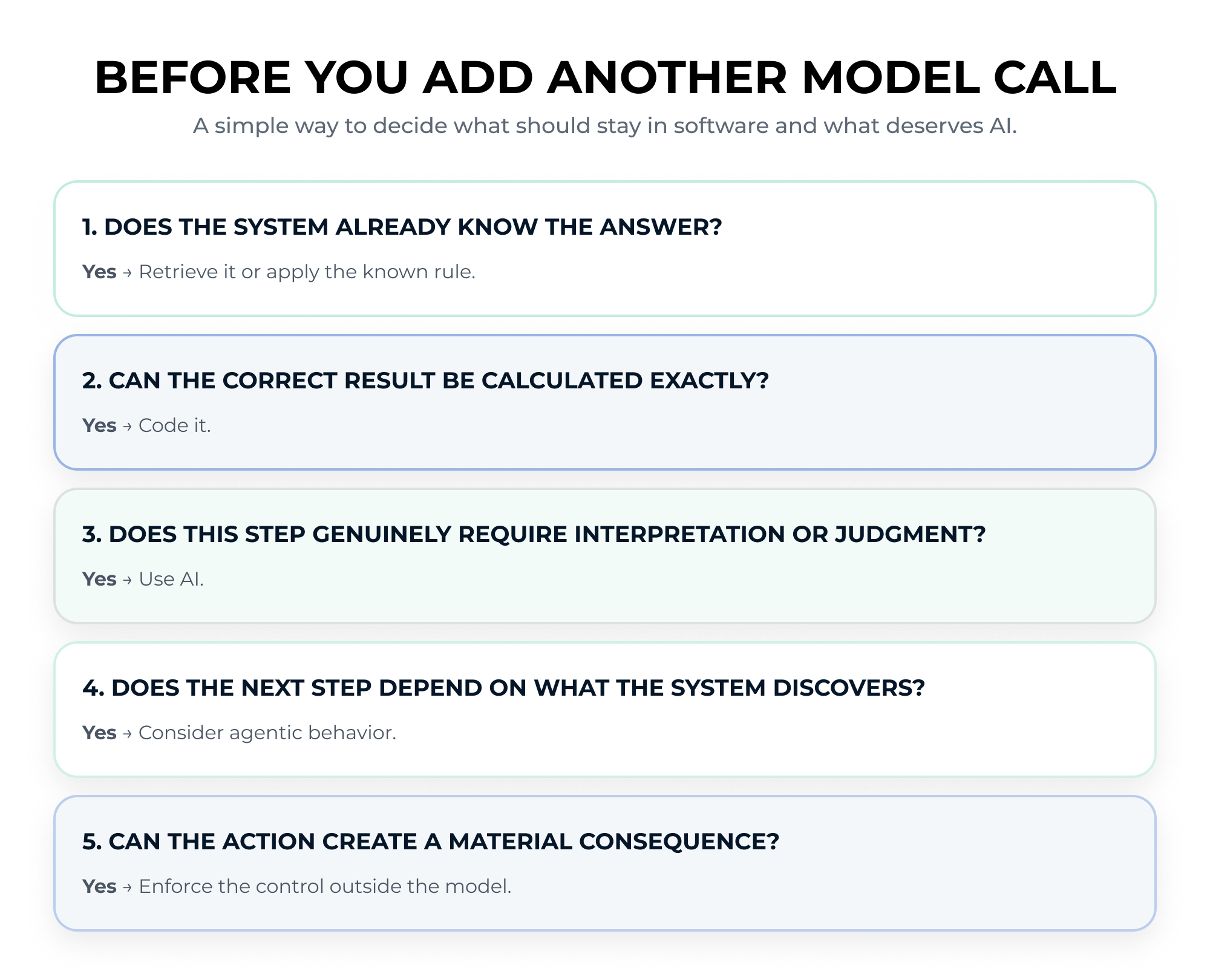 BEFORE YOU ADD ANOTHER MODEL CALL

A simple way to decide what should stay in software and what deserves AI.

1. DOES THE SYSTEM ALREADY KNOW THE ANSWER?

Yes → Retrieve it or apply the known rule.

2. CAN THE CORRECT RESULT BE CALCULATED EXACTLY?

Yes → Code it.

3. DOES THIS STEP GENUINELY REQUIRE INTERPRETATION OR JUDGMENT?

Yes → Use AI.

4. DOES THE NEXT STEP DEPEND ON WHAT THE SYSTEM DISCOVERS?

Yes → Consider agentic behavior.

5. CAN THE ACTION CREATE A MATERIAL CONSEQUENCE?

Yes → Enforce the control outside the model.